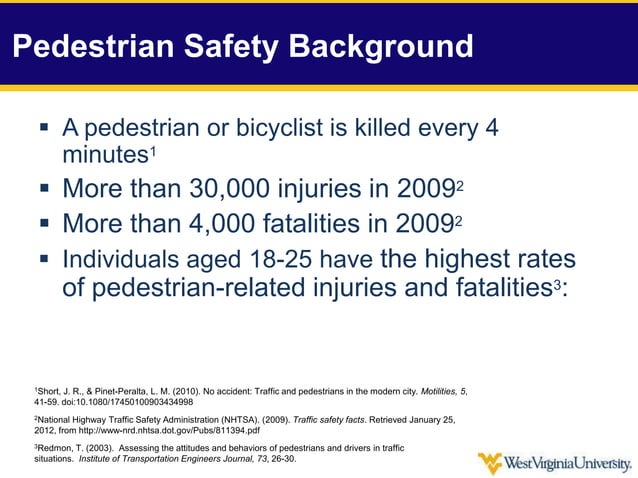 Pedestrian Safety Background

▪ A pedestrian or bicyclist is killed every 4 minutes$^1$

▪ More than 30,000 injuries in 2009$^2$

▪ More than 4,000 fatalities in 2009$^2$

▪ Individuals aged 18-25 have the highest rates of pedestrian-related injuries and fatalities$^3$:

$^1$Short, J. R., & Pinet-Peralta, L. M. (2010). No accident: Traffic and pedestrians in the modern city. Motilities, 5, 41-59. doi:10.1080/17450100903434998

$^2$National Highway Traffic Safety Administration (NHTSA). (2009). Traffic safety facts. Retrieved January 25, 2012, from http://www-nrd.nhtsa.dot.gov/Pubs/811394.pdf

$^3$Redmon, T. (2003). Assessing the attitudes and behaviors of pedestrians and drivers in traffic situations. Institute of Transportation Engineers Journal, 73, 26-30.

WestVirginiaUniversity.